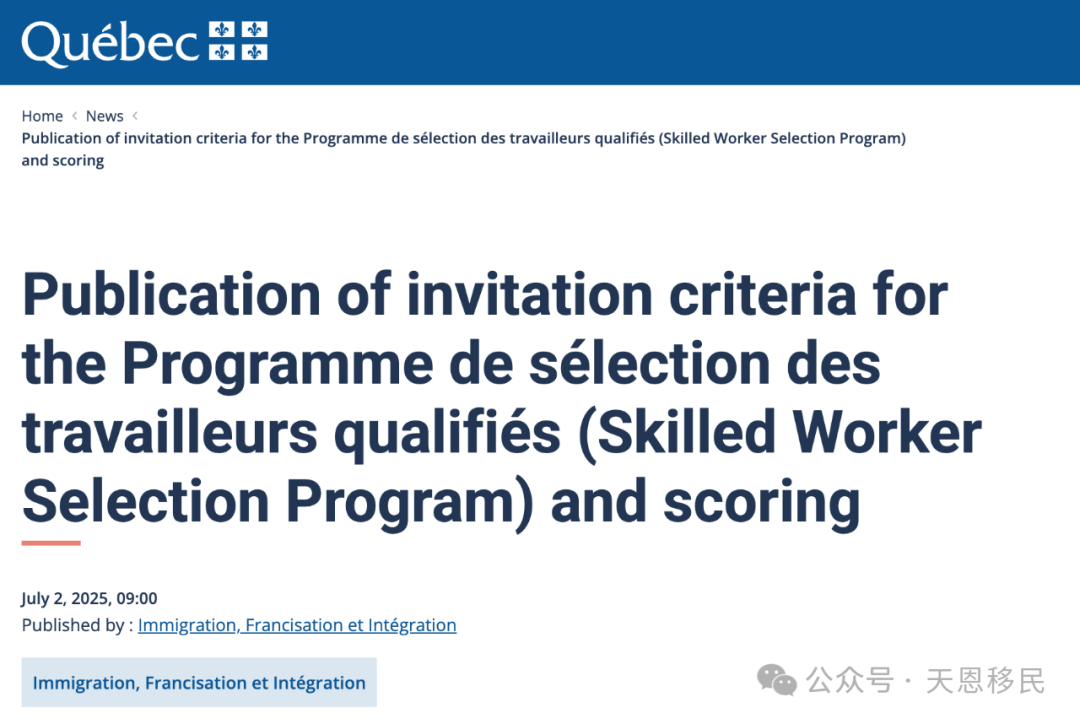 Québec

Home < News <
Publication of invitation criteria for the Programme de sélection des travailleurs qualifiés (Skilled Worker Selection Program) and scoring

Publication of invitation criteria for the Programme de sélection des travailleurs qualifiés (Skilled Worker Selection Program) and scoring

July 2, 2025, 09:00
Published by : Immigration, Francisation et Intégration

Immigration, Francisation et Intégration

公众号 · 天恩移民